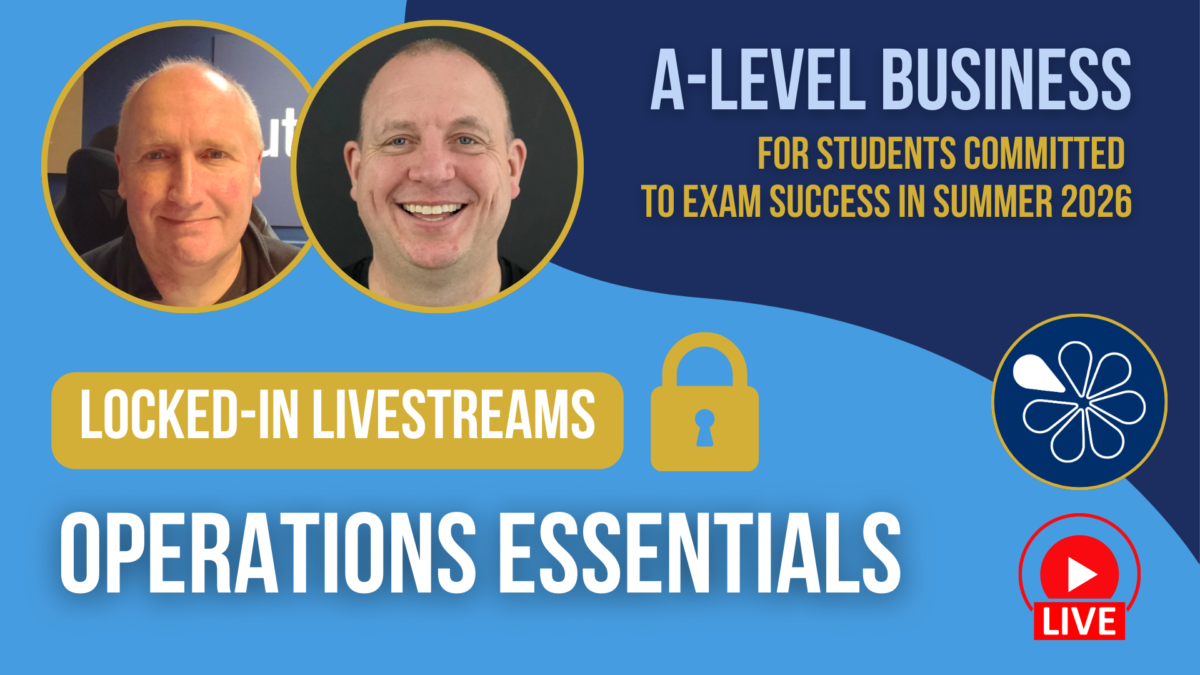 A-LEVEL BUSINESS

FOR STUDENTS COMMITTED TO EXAM SUCCESS IN SUMMER 2026

LOCKED-IN LIVESTREAMS

OPERATIONS ESSENTIALS

LIVE